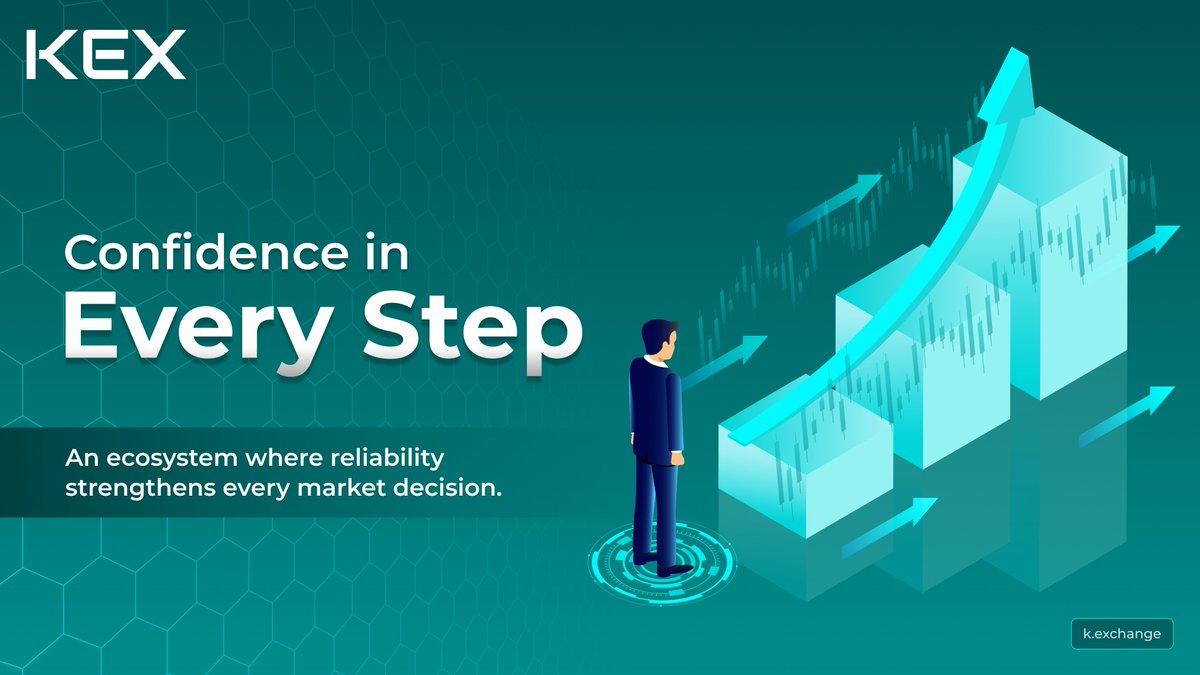 KEX

Confidence in
Every Step

An ecosystem where reliability strengthens every market decision.

k.exchange